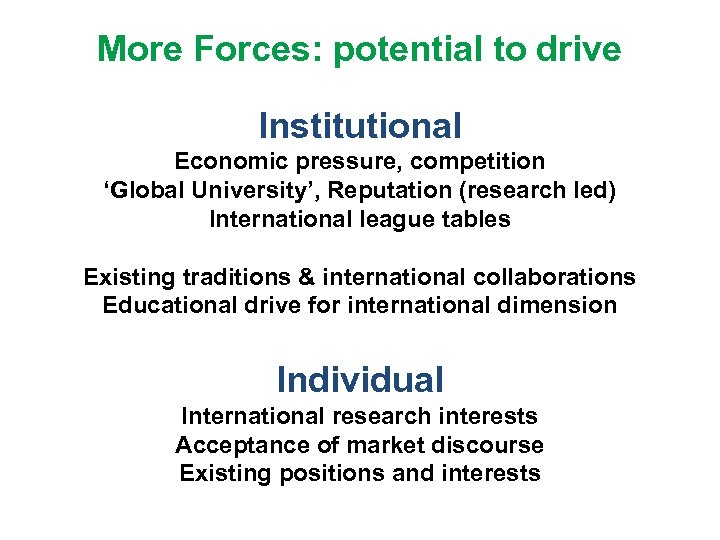 More Forces: potential to drive

Institutional
Economic pressure, competition
‘Global University’, Reputation (research led)
International league tables

Existing traditions & international collaborations
Educational drive for international dimension

Individual
International research interests
Acceptance of market discourse
Existing positions and interests